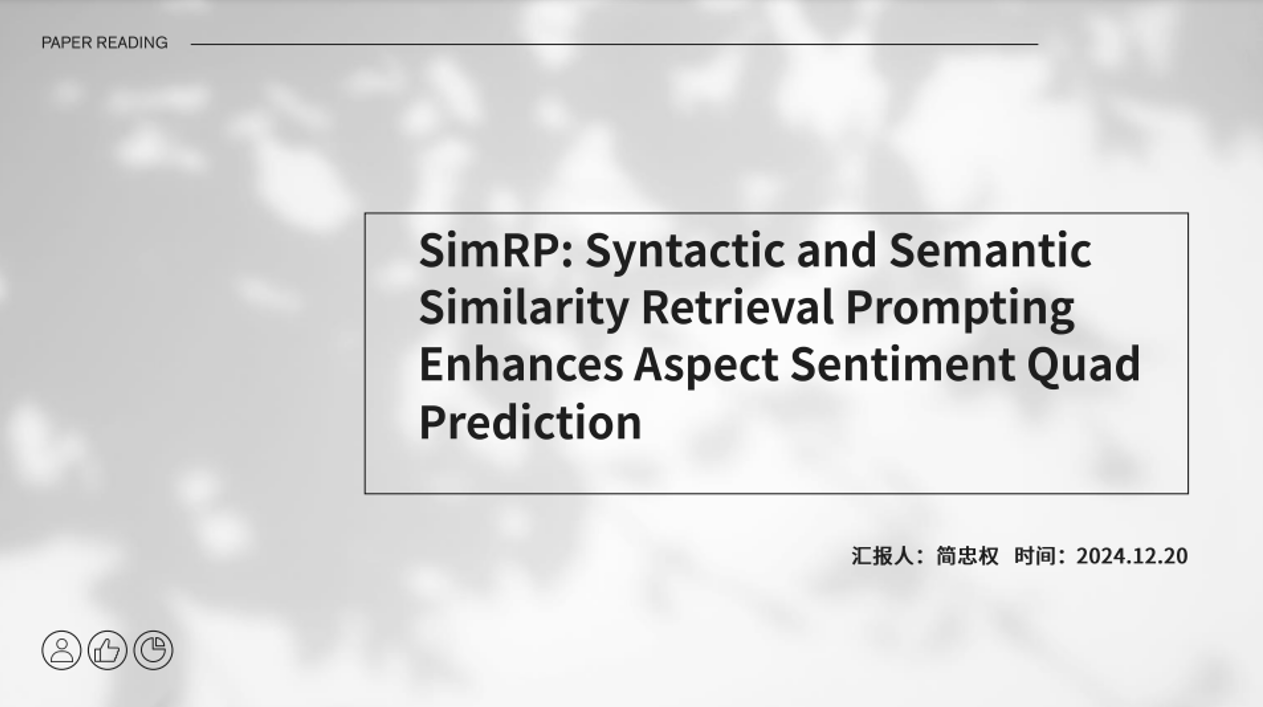 PAPER READING

SimRP: Syntactic and Semantic Similarity Retrieval Prompting Enhances Aspect Sentiment Quad Prediction

汇报人：简忠权 时间：2024.12.20